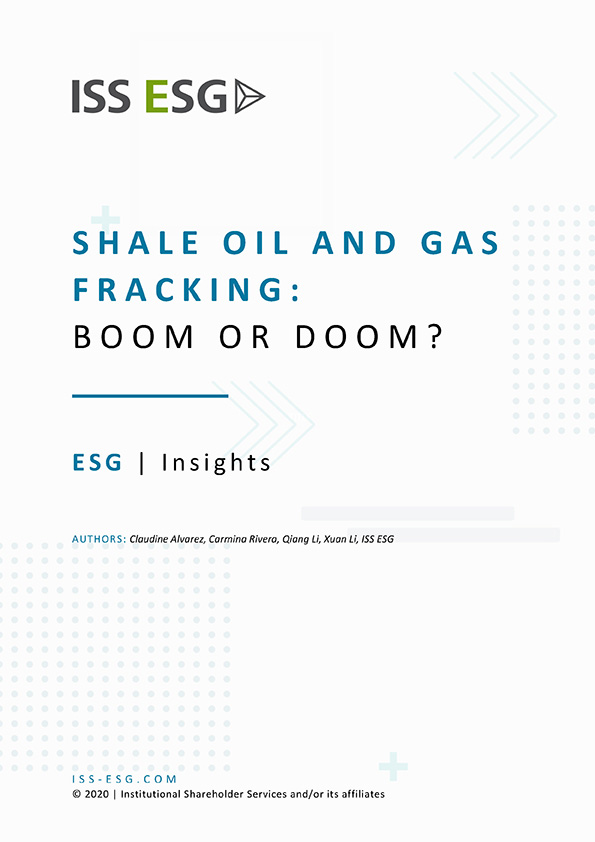 ISS ESG

SHALE OIL AND GAS FRACKING:
BOOM OR DOOM?

ESG | Insights

AUTHORS: Claudine Alvarez, Carmina Rivero, Qiang Li, Xuan Li, ISS ESG

ISS-ESG.COM
© 2020 | Institutional Shareholder Services and/or its affiliates